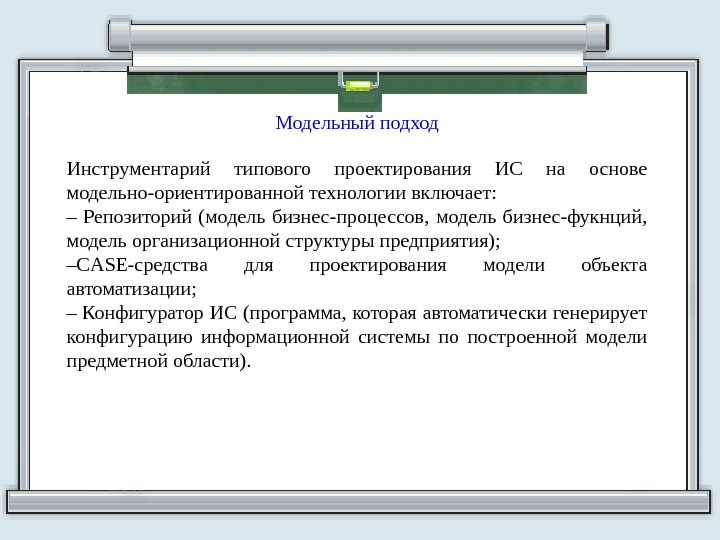 Модельный подход

Инструментарий типового проектирования ИС на основе модельно-ориентированной технологии включает:
– Репозиторий (модель бизнес-процессов, модель бизнес-фукнций, модель организационной структуры предприятия);
–CASE-средства для проектирования модели объекта автоматизации;
– Конфигуратор ИС (программа, которая автоматически генерирует конфигурацию информационной системы по построенной модели предметной области).